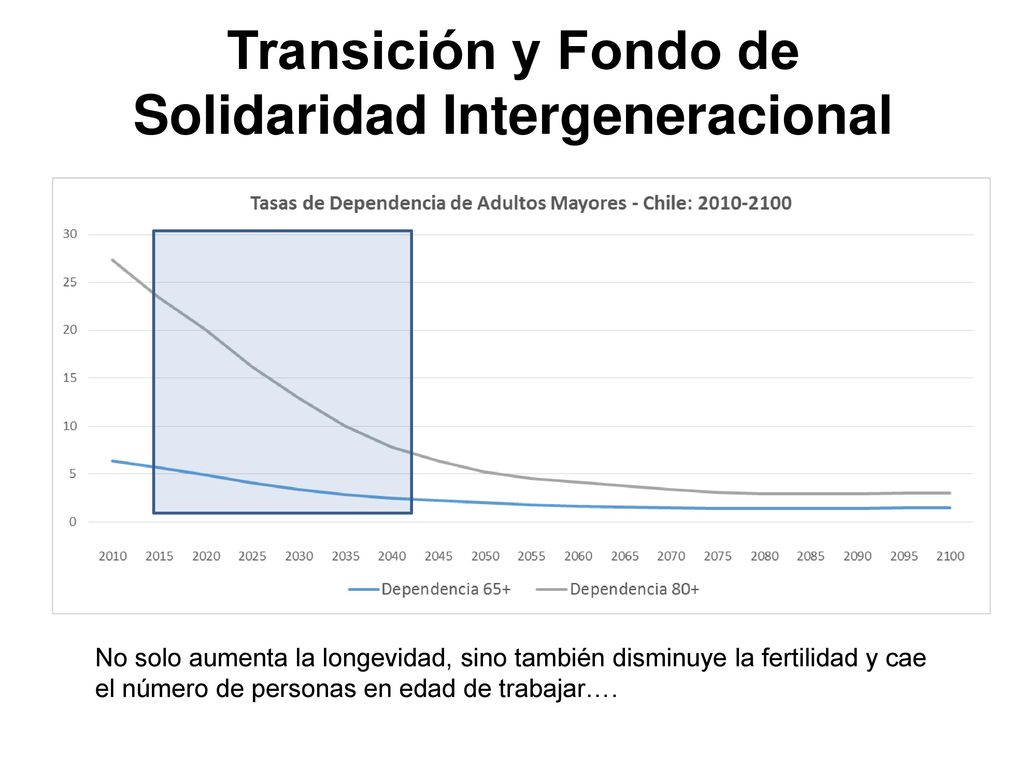 Transición y Fondo de Solidaridad Intergeneracional

Tasas de Dependencia de Adultos Mayores - Chile: 2010-2100

30
25
20
15
10
5
0

2010 2015 2020 2025 2030 2035 2040 2045 2050 2055 2060 2065 2070 2075 2080 2085 2090 2095 2100

Dependencia 65+ Dependencia 80+

No solo aumenta la longevidad, sino también disminuye la fertilidad y cae el número de personas en edad de trabajar.…